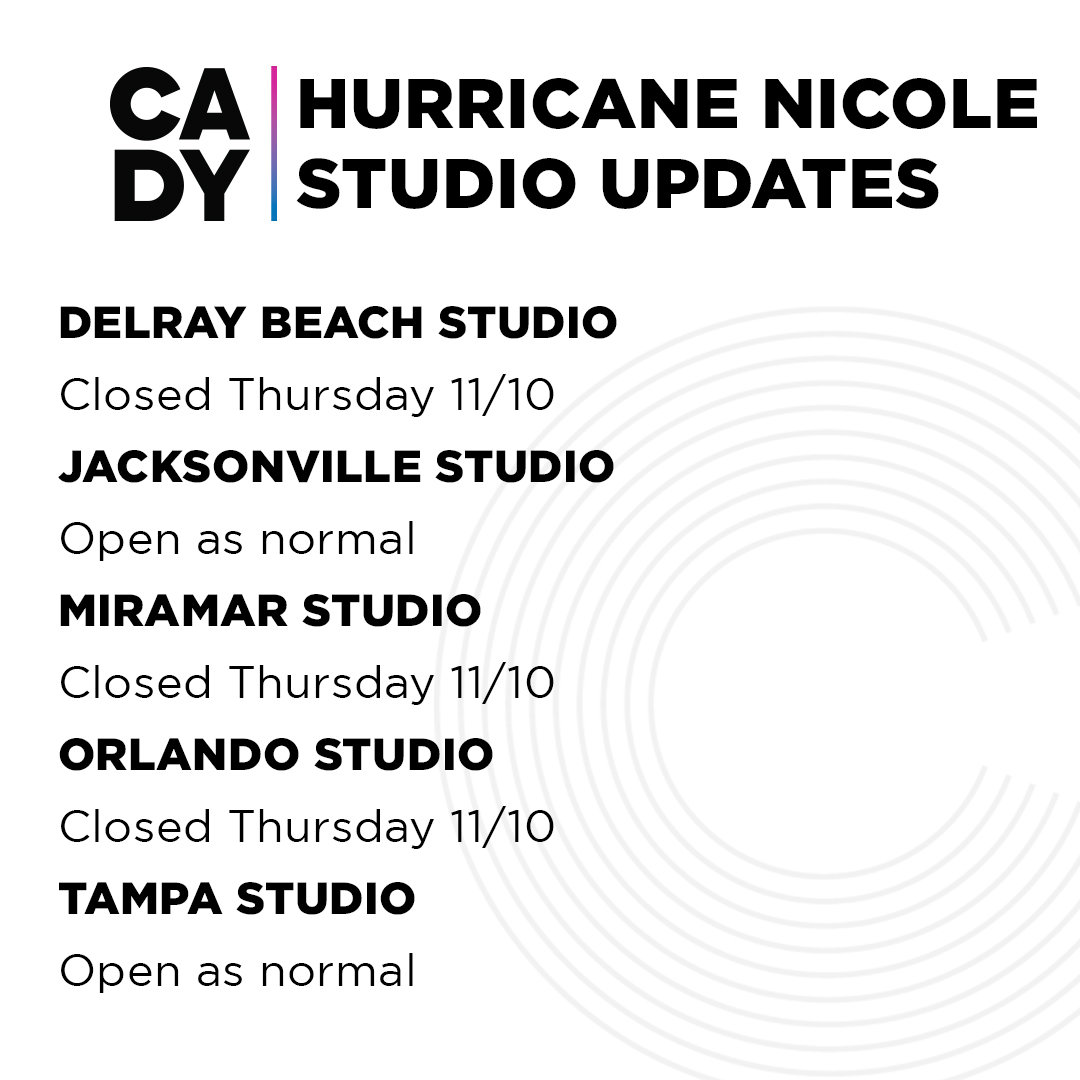 CA
DY

HURRICANE NICOLE
STUDIO UPDATES

DELRAY BEACH STUDIO
Closed Thursday 11/10

JACKSONVILLE STUDIO
Open as normal

MIRAMAR STUDIO
Closed Thursday 11/10

ORLANDO STUDIO
Closed Thursday 11/10

TAMPA STUDIO
Open as normal